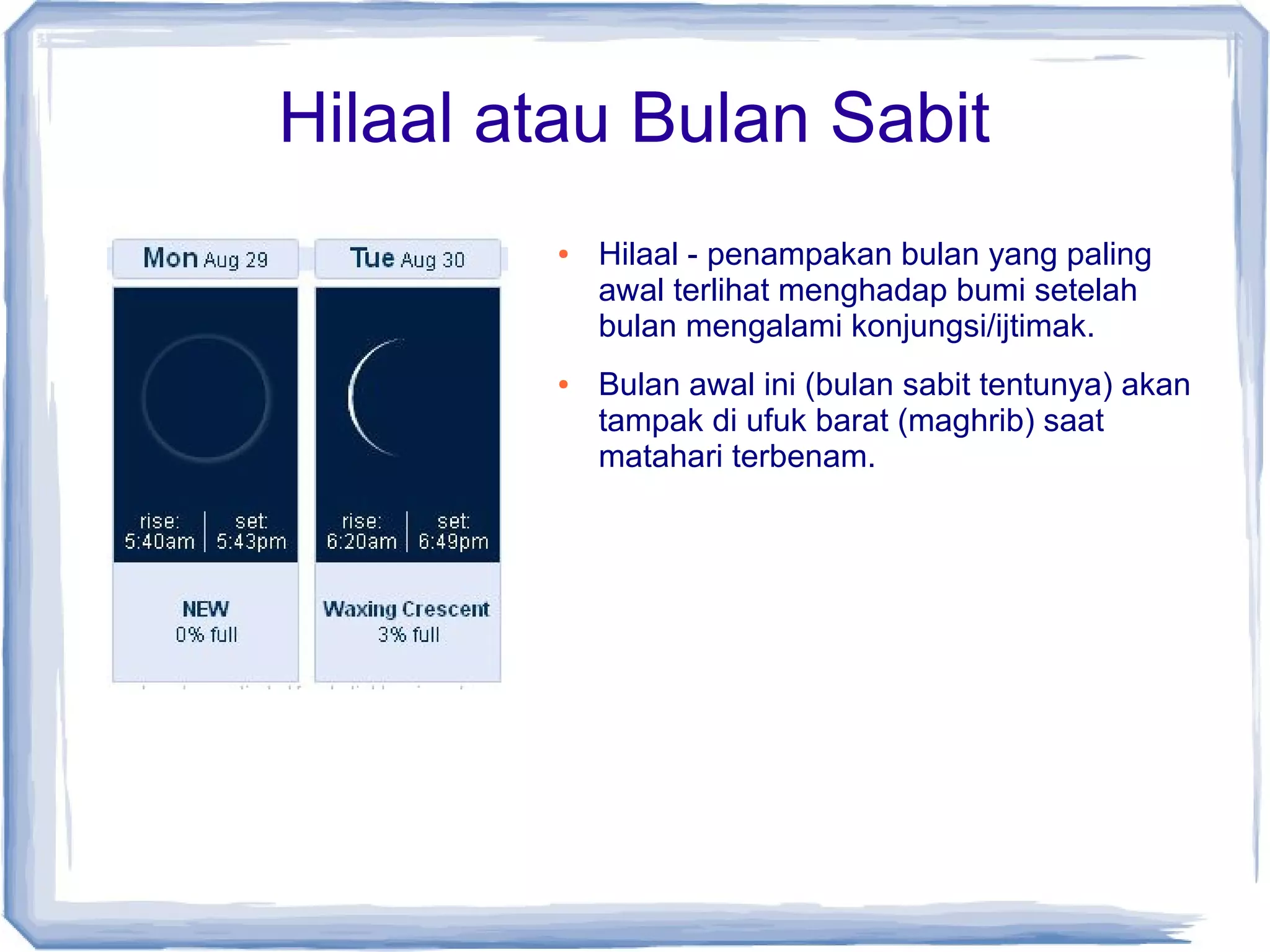 Hilaal atau Bulan Sabit

Mon Aug 29

rise: 5:40am | set: 5:43pm

NEW
0% full

Tue Aug 30

rise: 6:20am | set: 6:49pm

Waxing Crescent
3% full

• Hilaal - penampakan bulan yang paling awal terlihat menghadap bumi setelah bulan mengalami konjungsi/ijtimak.

• Bulan awal ini (bulan sabit tentunya) akan tampak di ufuk barat (maghrib) saat matahari terbenam.